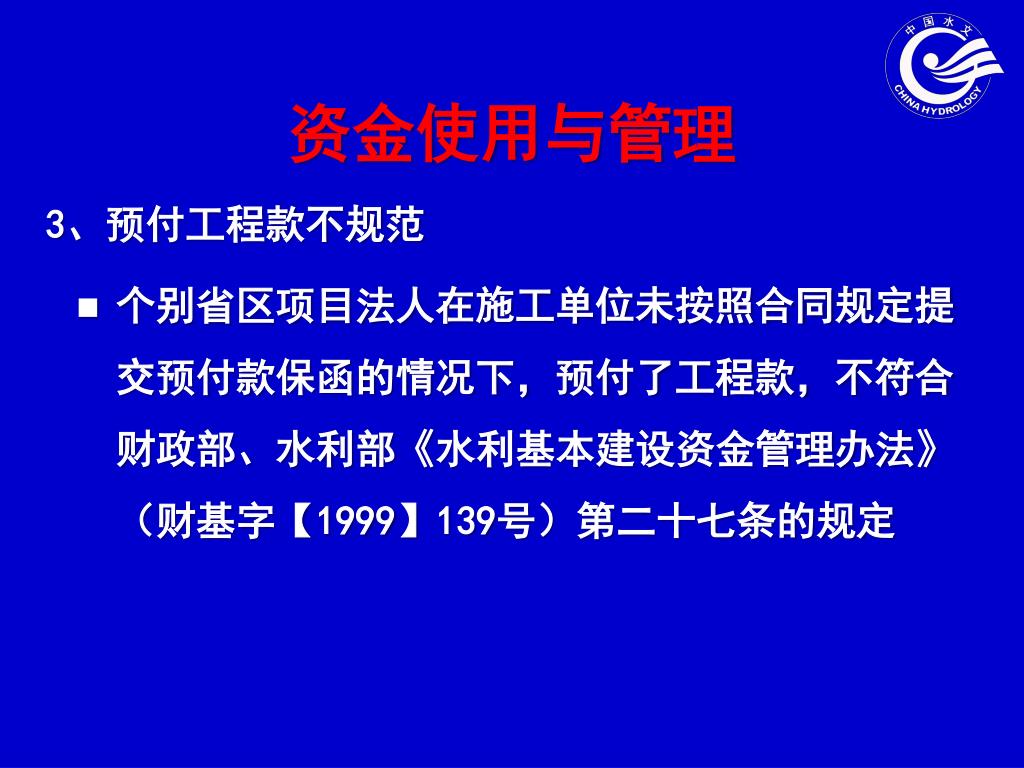 中国水文
CHINA HYDROLOGY

资金使用与管理

3、预付工程款不规范

■ 个别省区项目法人在施工单位未按照合同规定提交预付款保函的情况下，预付了工程款，不符合财政部、水利部《水利基本建设资金管理办法》（财基字【1999】139号）第二十七条的规定